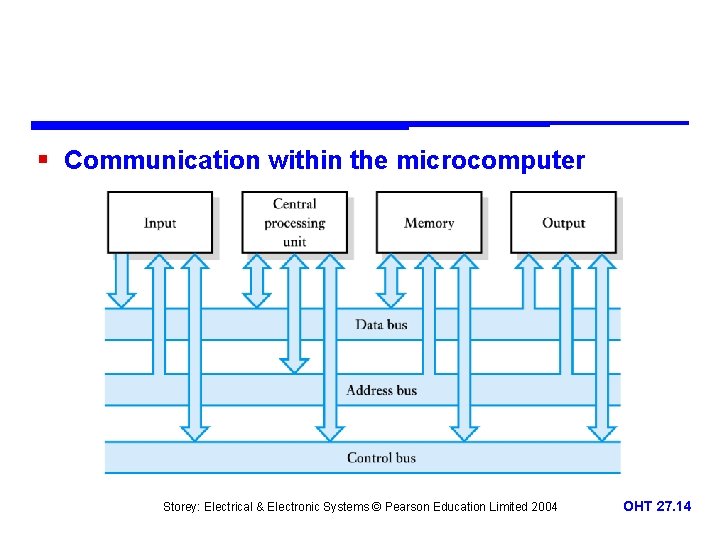 Communication within the microcomputer

Input

Central processing unit

Memory

Output

Data bus

Address bus

Control bus

Storey: Electrical & Electronic Systems © Pearson Education Limited 2004

OHT 27.14